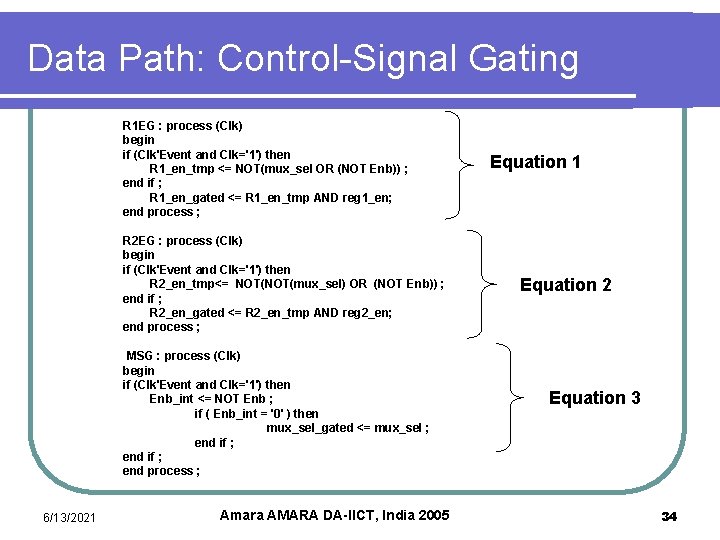 Data Path: Control-Signal Gating

R1EG : process (Clk)
begin
if (Clk'Event and Clk='1') then
R1_en_tmp <= NOT(mux_sel OR (NOT Enb)) ;
end if ;
R1_en_gated <= R1_en_tmp AND reg1_en;
end process ;

Equation 1

R2EG : process (Clk)
begin
if (Clk'Event and Clk='1') then
R2_en_tmp<= NOT(NOT(mux_sel) OR (NOT Enb)) ;
end if ;
R2_en_gated <= R2_en_tmp AND reg2_en;
end process ;

Equation 2

MSG : process (Clk)
begin
if (Clk'Event and Clk='1') then
Enb_int <= NOT Enb ;
if ( Enb_int = '0' ) then
mux_sel_gated <= mux_sel ;
end if ;
end if ;
end process ;

Equation 3

6/13/2021

Amara AMARA DA-IICT, India 2005

34